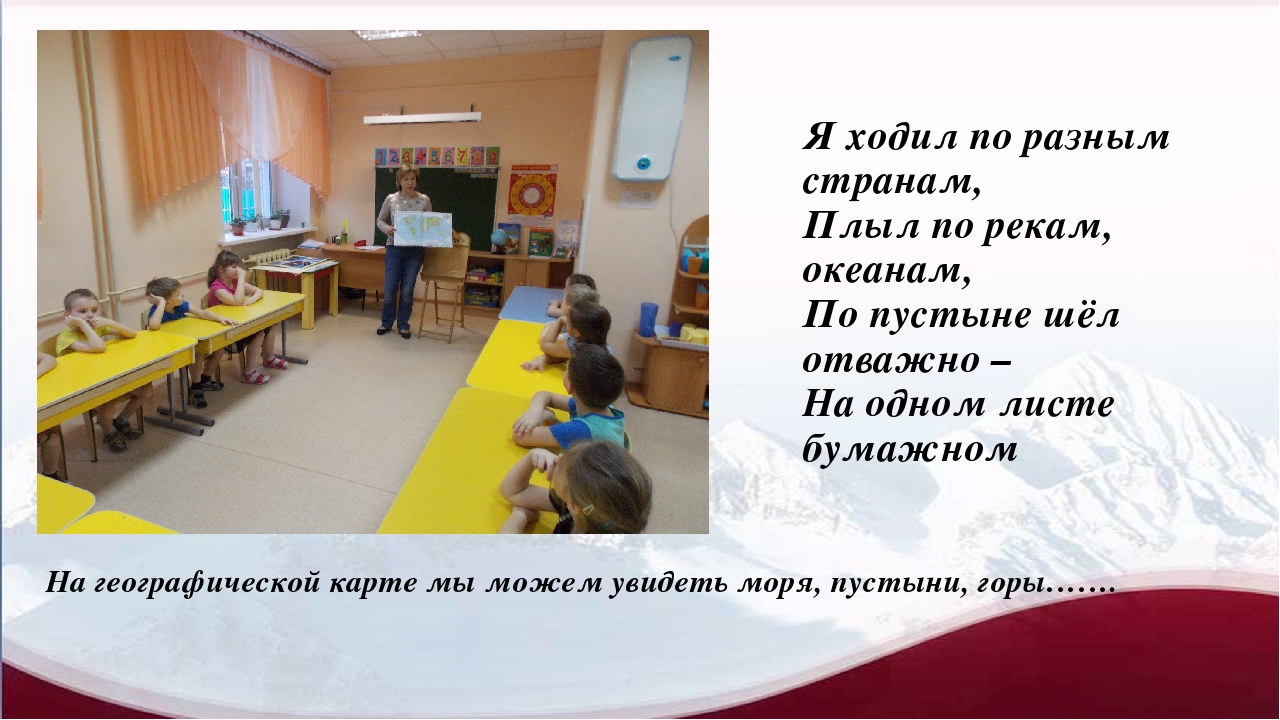 Я ходил по разным странам,
Плыл по рекам, океанам,
По пустыне шёл отважно –
На одном листе бумажном

На географической карте мы можем увидеть моря, пустыни, горы…….